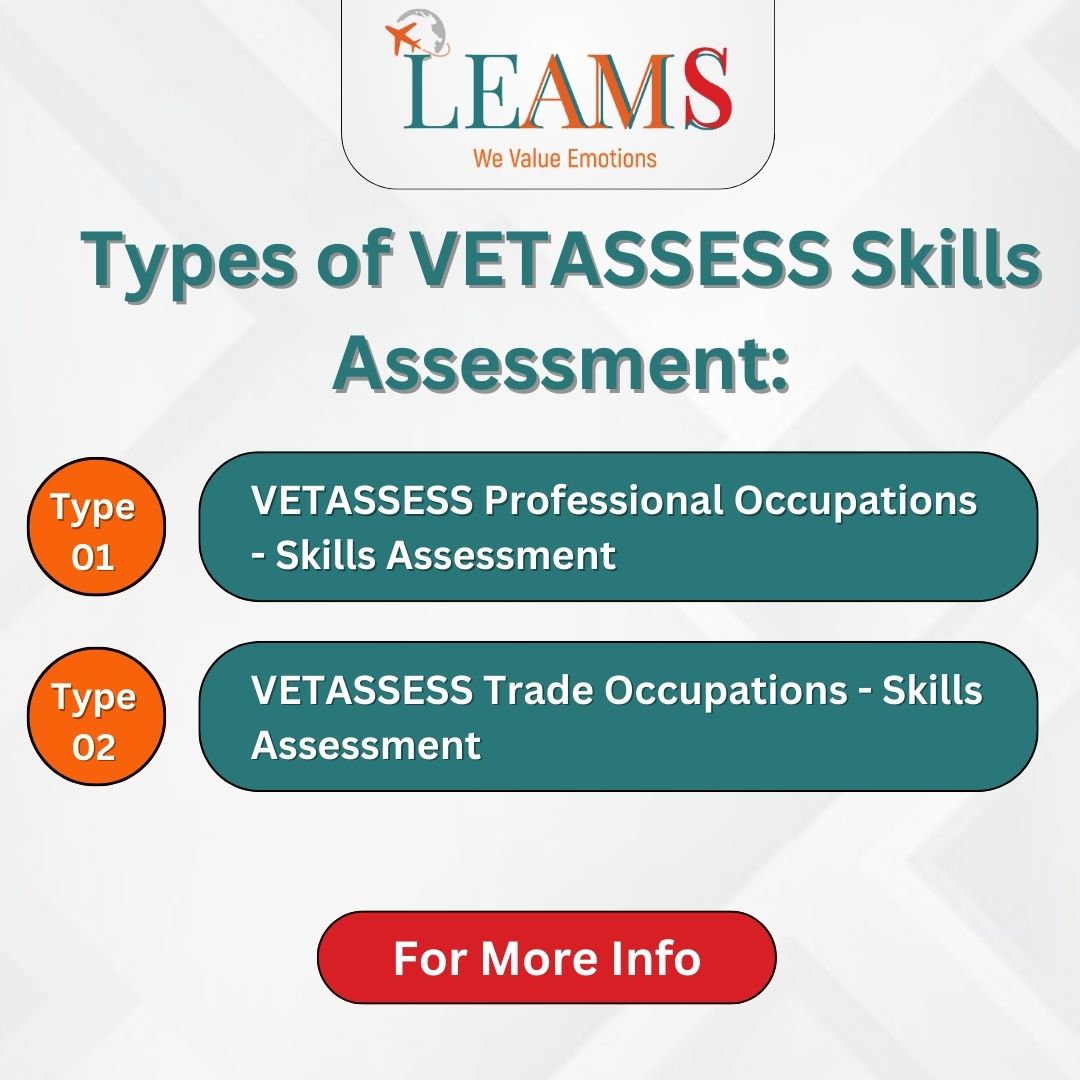 LEAMS
We Value Emotions

Types of VETASSESS Skills Assessment:

Type 01

VETASSESS Professional Occupations - Skills Assessment

Type 02

VETASSESS Trade Occupations - Skills Assessment

For More Info